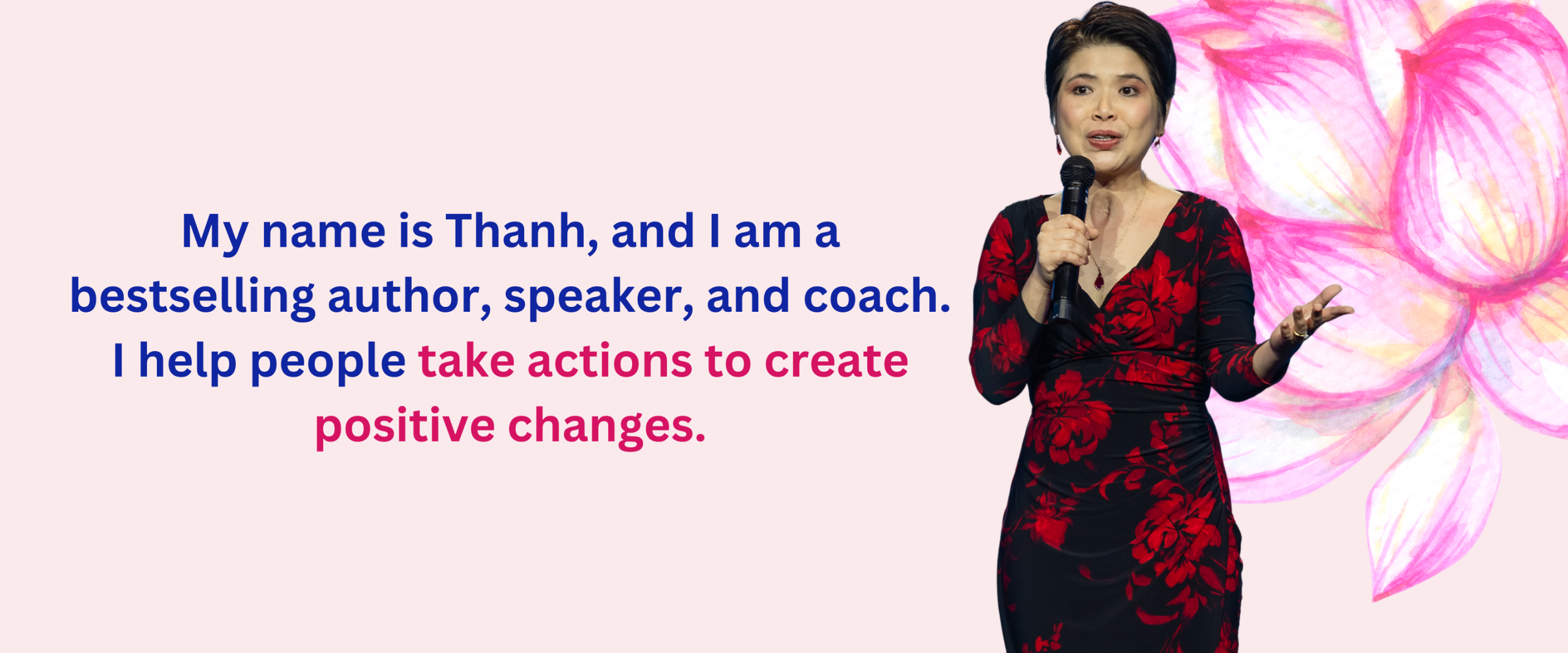 My name is Thanh, and I am a bestselling author, speaker, and coach. I help people take actions to create positive changes.